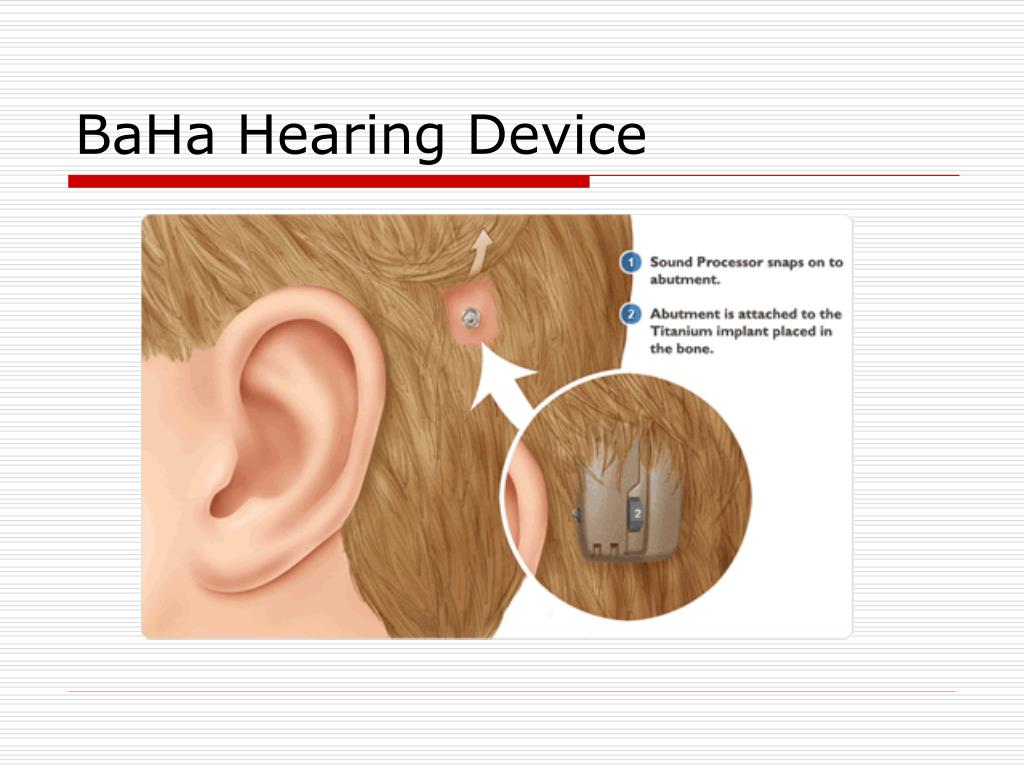 BaHa Hearing Device

1 Sound Processor snaps on to abutment.

2 Abutment is attached to the Titanium implant placed in the bone.

2